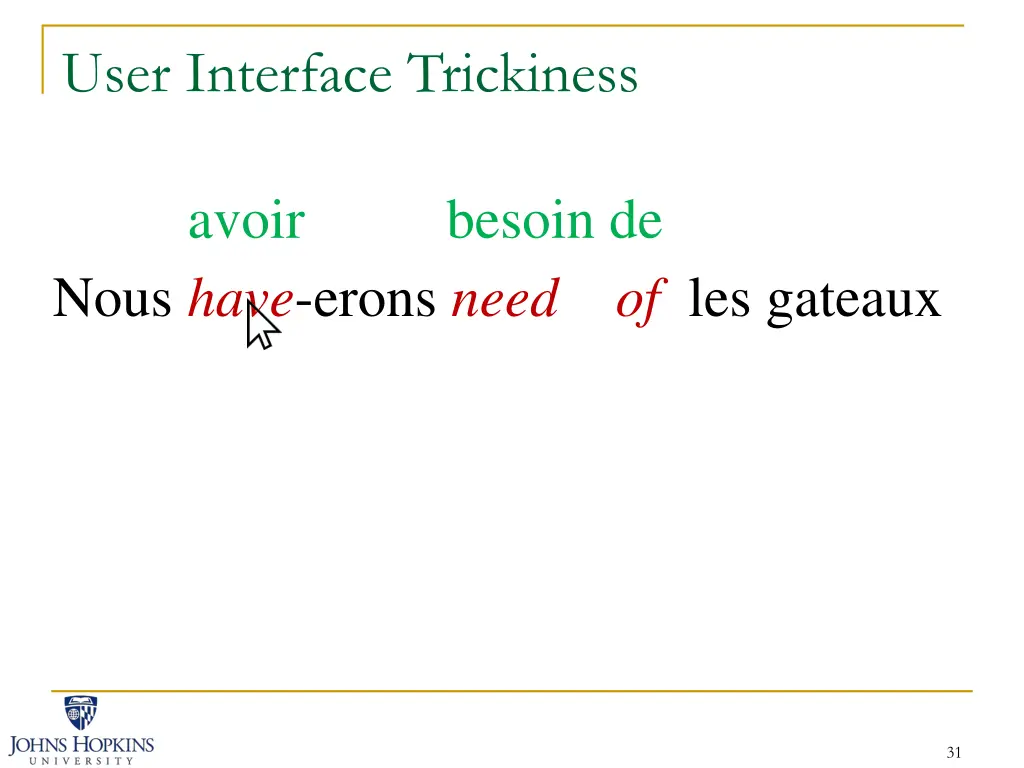 User Interface Trickiness

avoir besoin de

Nous have-erons need of les gateaux

JOHNS HOPKINS
UNIVERSITY

31